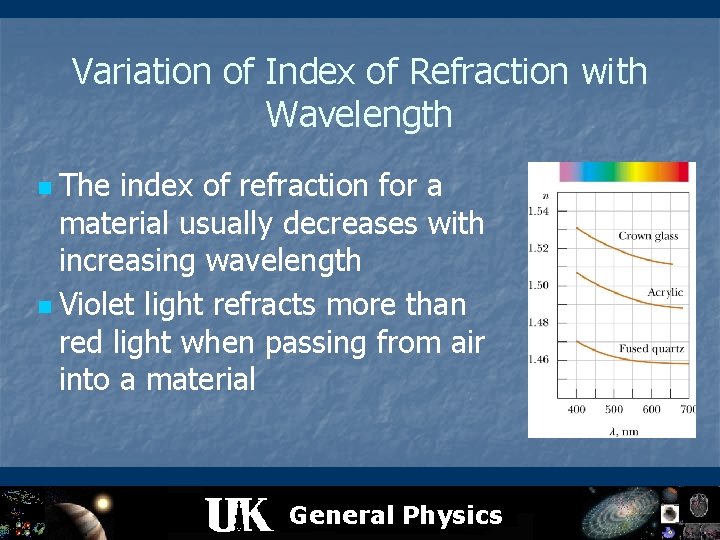 Variation of Index of Refraction with Wavelength

The index of refraction for a material usually decreases with increasing wavelength

Violet light refracts more than red light when passing from air into a material

$n$
1.54
1.52
1.50
1.48
1.46
Crown glass
Acrylic
Fused quartz
400 500 600 700
$\lambda$, nm

UK General Physics